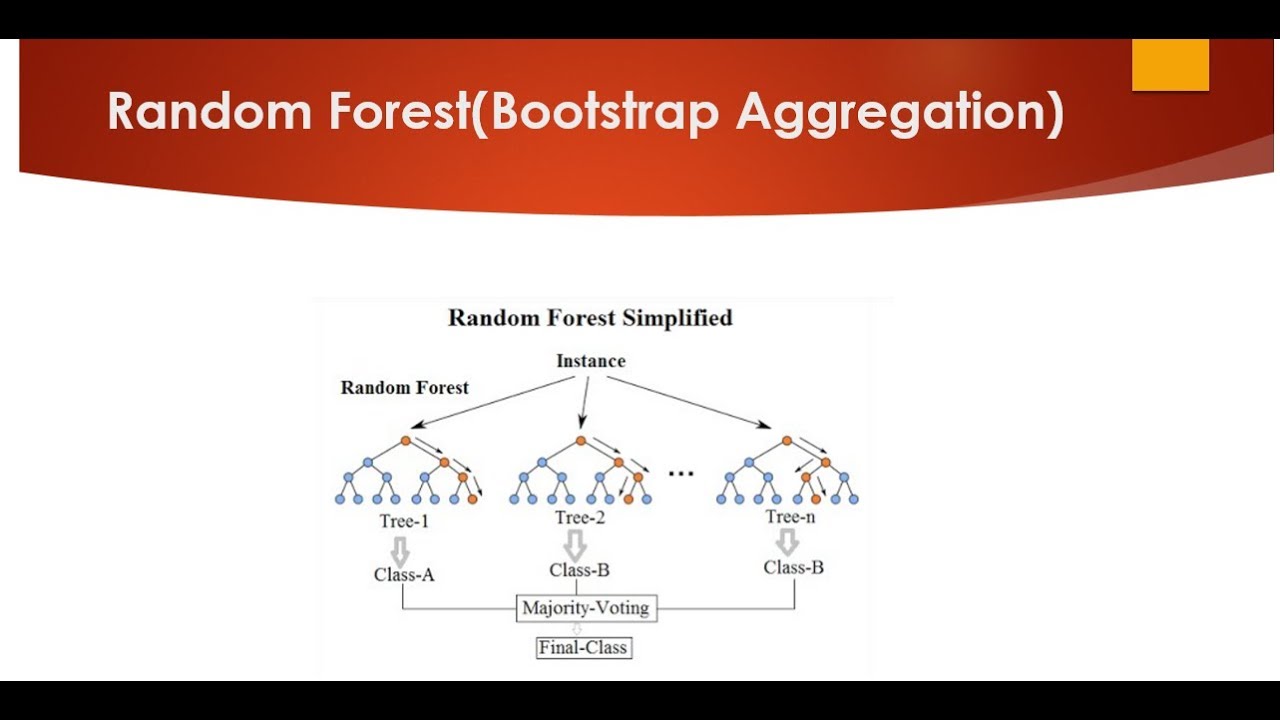 Random Forest(Bootstrap Aggregation)

Random Forest Simplified

Instance

Random Forest

...

Tree-1

Tree-2

Tree-n

Class-A

Class-B

Class-B

Majority-Voting

Final-Class